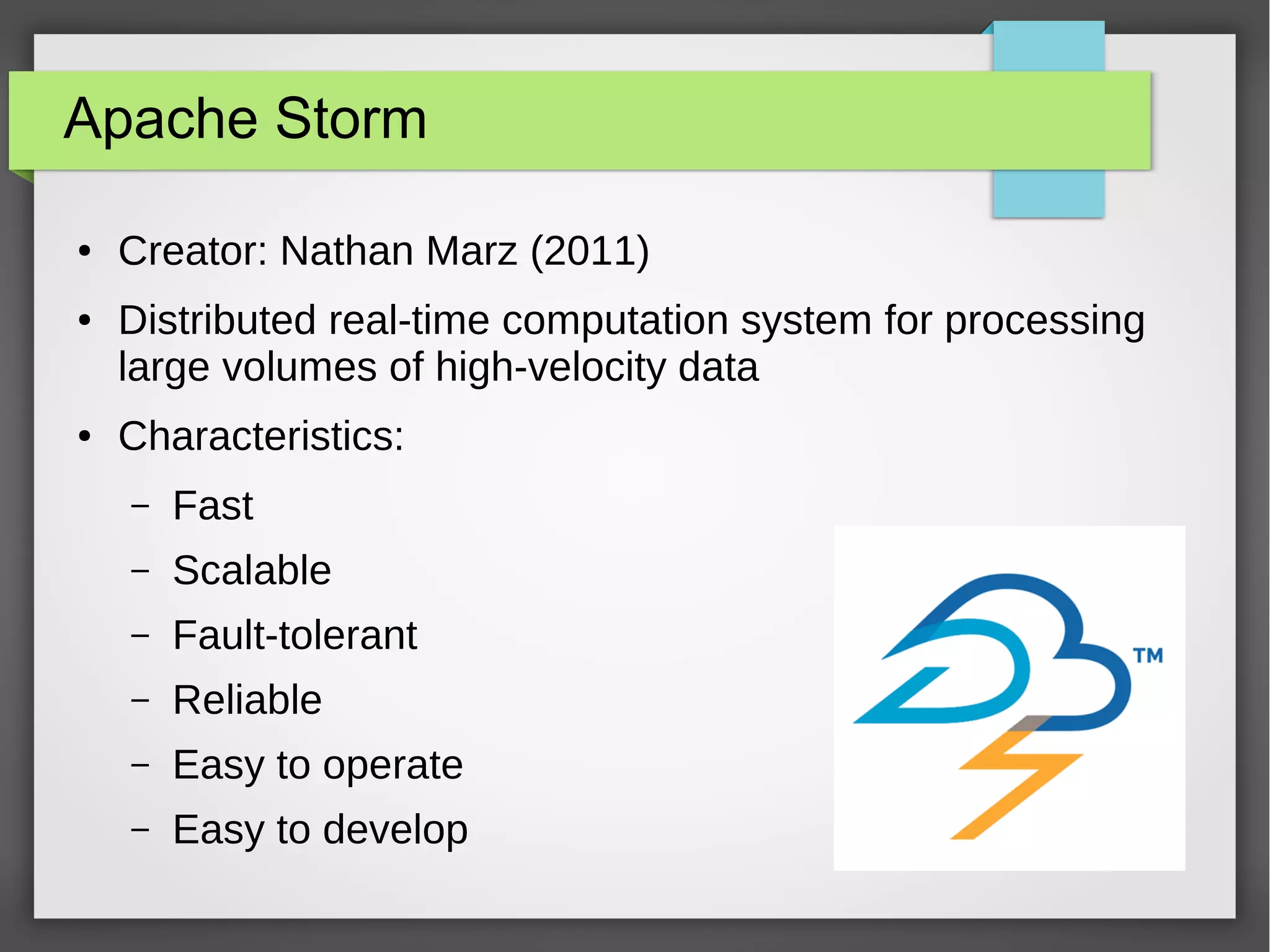 Apache Storm

• Creator: Nathan Marz (2011)

• Distributed real-time computation system for processing large volumes of high-velocity data

• Characteristics:

– Fast

– Scalable

– Fault-tolerant

– Reliable

– Easy to operate

– Easy to develop

TM